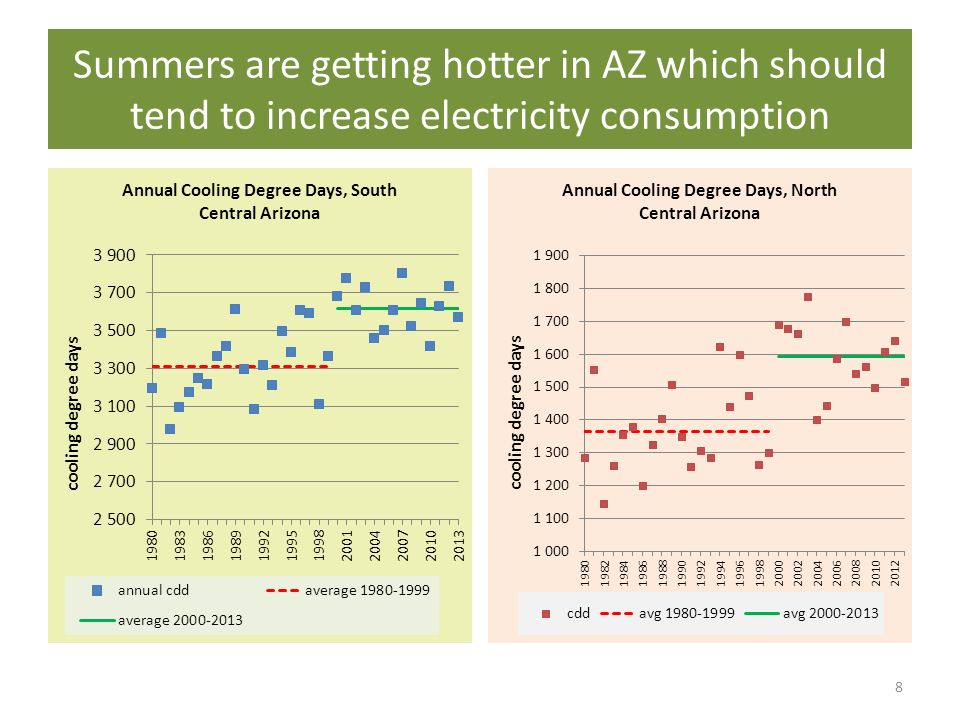 Summers are getting hotter in AZ which should tend to increase electricity consumption

Annual Cooling Degree Days, South Central Arizona

cooling degree days

3 900
3 700
3 500
3 300
3 100
2 900
2 700
2 500

1980 1983 1986 1989 1992 1995 1998 2001 2004 2007 2010 2013

annual cdd
average 1980-1999
average 2000-2013

Annual Cooling Degree Days, North Central Arizona

cooling degree days

1 900
1 800
1 700
1 600
1 500
1 400
1 300
1 200
1 100
1 000

1980 1982 1984 1986 1988 1990 1992 1994 1996 1998 2000 2002 2004 2006 2008 2010 2012

cdd
avg 1980-1999
avg 2000-2013

8